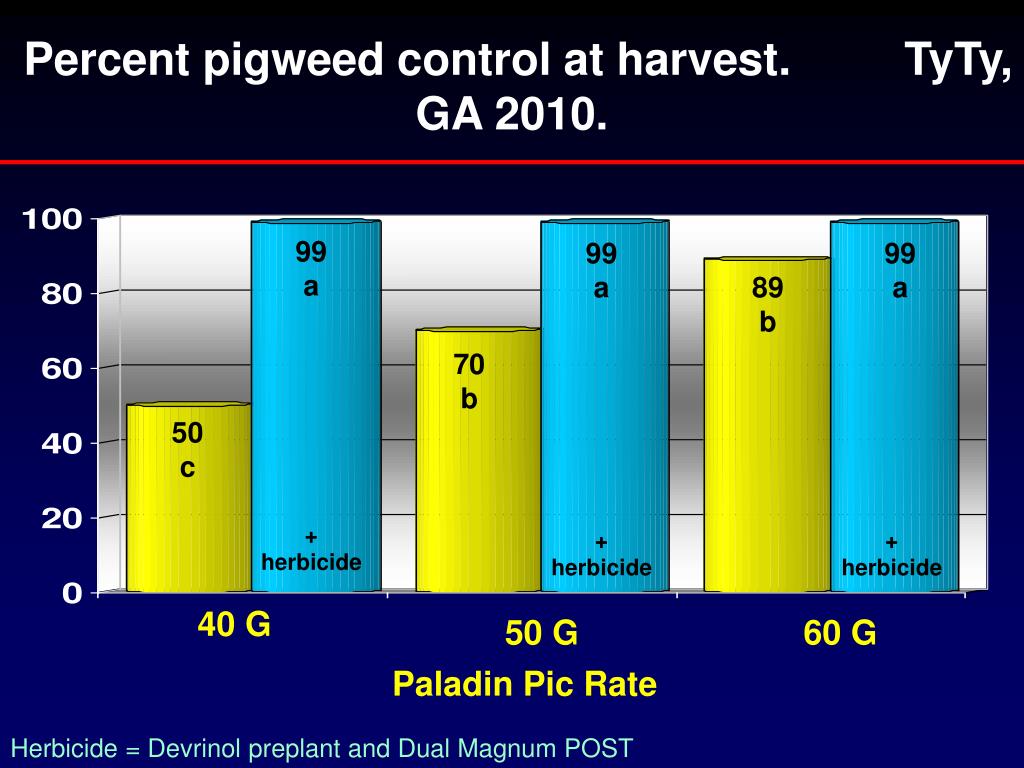 Percent pigweed control at harvest. TyTy, GA 2010.

100
80
60
40
20
0

50
c

99
a

+
herbicide

70
b

99
a

+
herbicide

89
b

99
a

+
herbicide

40 G
50 G
60 G

Paladin Pic Rate

Herbicide = Devrinol preplant and Dual Magnum POST